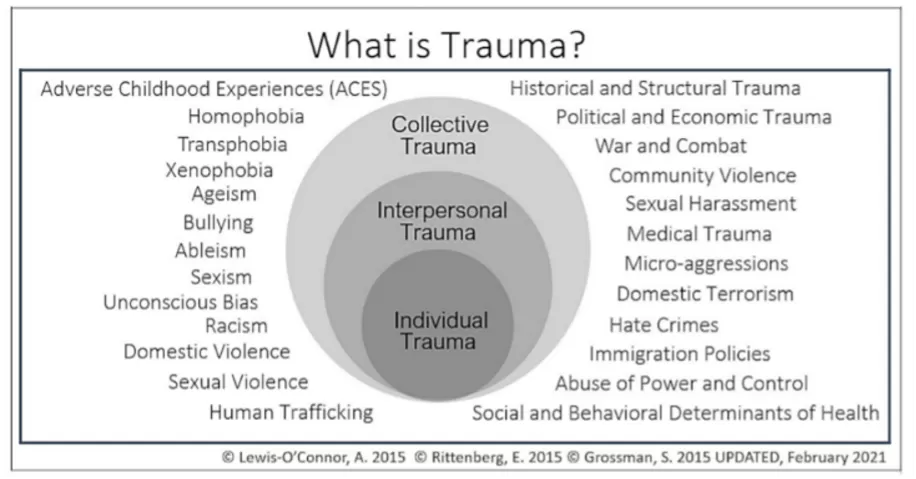 What is Trauma?

Adverse Childhood Experiences (ACES)
Homophobia
Transphobia
Xenophobia
Ageism
Bullying
Ableism
Sexism
Unconscious Bias
Racism
Domestic Violence
Sexual Violence
Human Trafficking

Collective Trauma
Interpersonal Trauma
Individual Trauma

Historical and Structural Trauma
Political and Economic Trauma
War and Combat
Community Violence
Sexual Harassment
Medical Trauma
Micro-aggressions
Domestic Terrorism
Hate Crimes
Immigration Policies
Abuse of Power and Control
Social and Behavioral Determinants of Health

© Lewis-O'Connor, A. 2015 © Rittenberg, E. 2015 © Grossman, S. 2015 UPDATED, February 2021